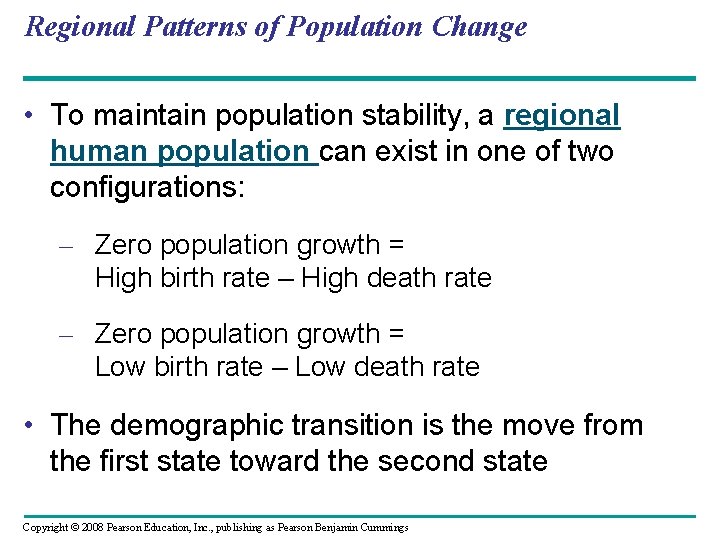 Regional Patterns of Population Change

• To maintain population stability, a regional human population can exist in one of two configurations:

– Zero population growth = High birth rate – High death rate

– Zero population growth = Low birth rate – Low death rate

• The demographic transition is the move from the first state toward the second state

Copyright © 2008 Pearson Education, Inc., publishing as Pearson Benjamin Cummings